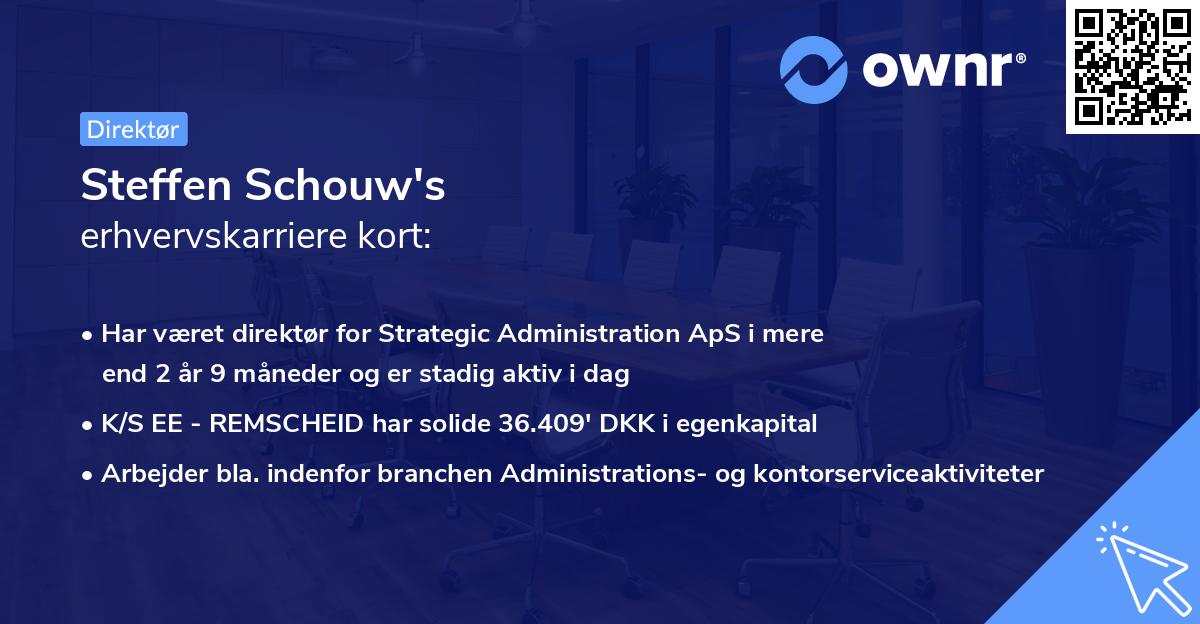 ownr®

Direktør

Steffen Schouw's
erhvervskarriere kort:

• Har været direktør for Strategic Administration ApS i mere end 2 år 9 måneder og er stadig aktiv i dag
• K/S EE - REMSCHEID har solide 36.409' DKK i egenkapital
• Arbejder bla. indenfor branchen Administrations- og kontorserviceaktiviteter